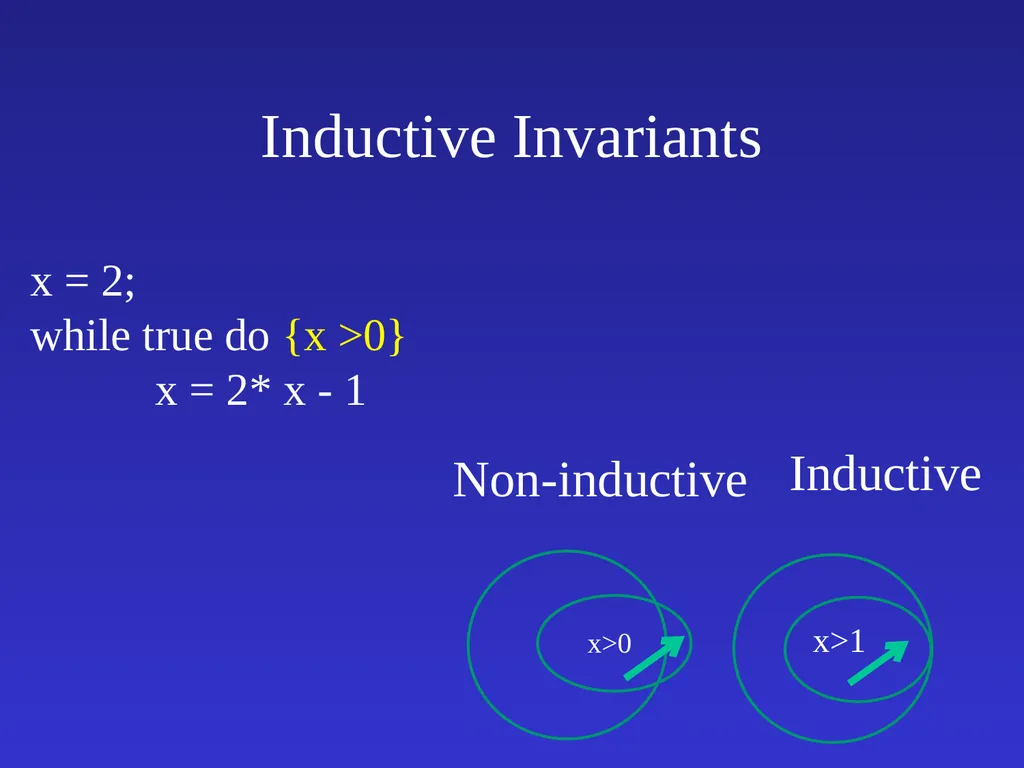 Inductive Invariants

x = 2;
while true do {x >0}
x = 2* x - 1

Non-inductive

Inductive

x>0

x>1